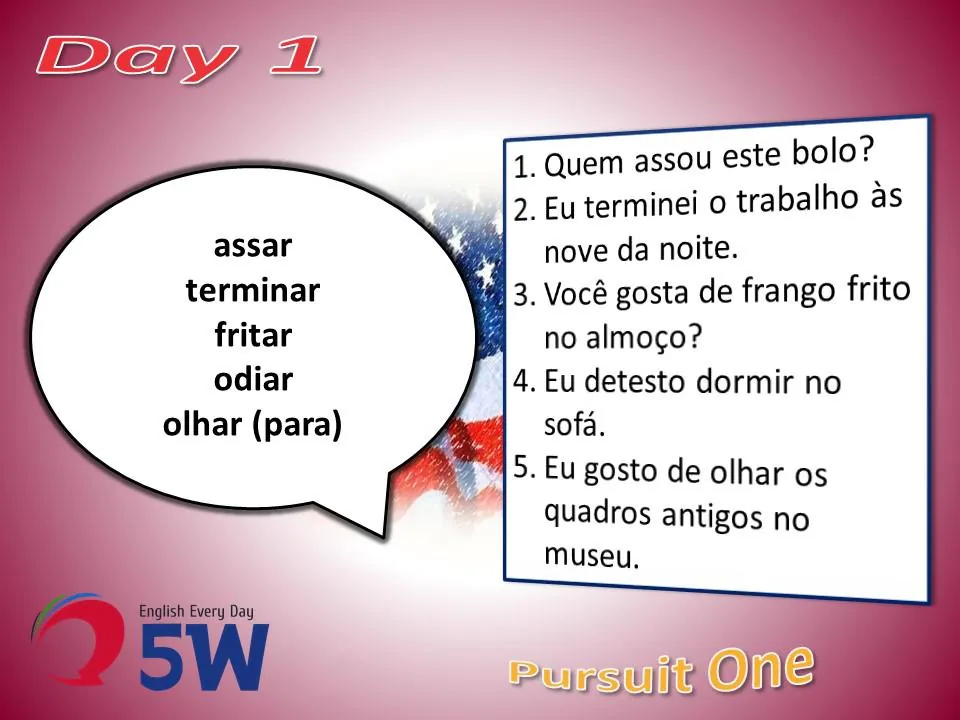 Day 1

assar
terminar
fritar
odiar
olhar (para)

1. Quem assou este bolo?
2. Eu terminei o trabalho às nove da noite.
3. Você gosta de frango frito no almoço?
4. Eu detesto dormir no sofá.
5. Eu gosto de olhar os quadros antigos no museu.

English Every Day
5W

Pursuit One